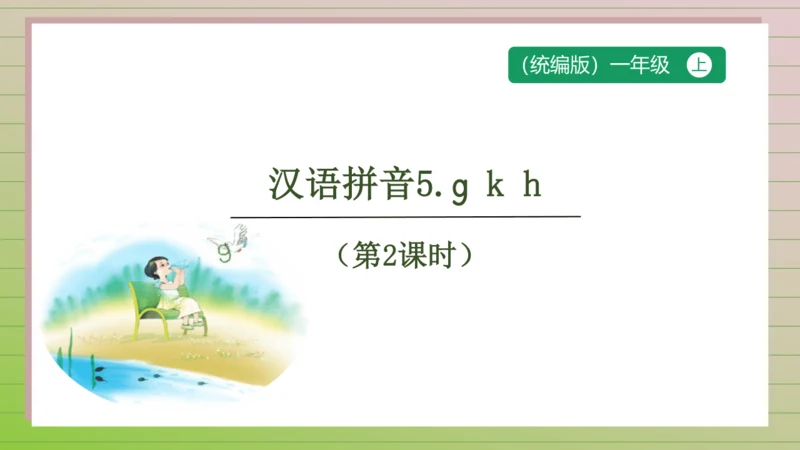 （统编版）一年级 上

汉语拼音5. g k h

（第2课时）

g